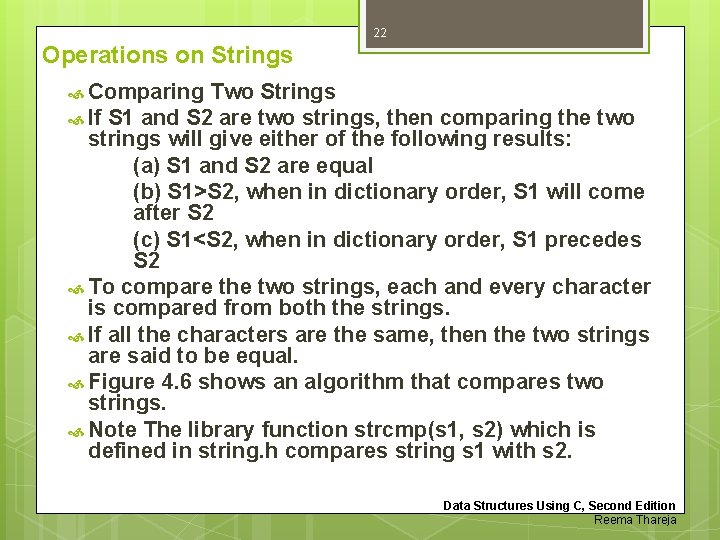 22

Operations on Strings

Comparing Two Strings

If S1 and S2 are two strings, then comparing the two strings will give either of the following results:

(a) S1 and S2 are equal

(b) S1>S2, when in dictionary order, S1 will come after S2

(c) S1<S2, when in dictionary order, S1 precedes S2

To compare the two strings, each and every character is compared from both the strings.

If all the characters are the same, then the two strings are said to be equal.

Figure 4.6 shows an algorithm that compares two strings.

Note The library function strcmp(s1, s2) which is defined in string.h compares string s1 with s2.

Data Structures Using C, Second Edition
Reema Thareja